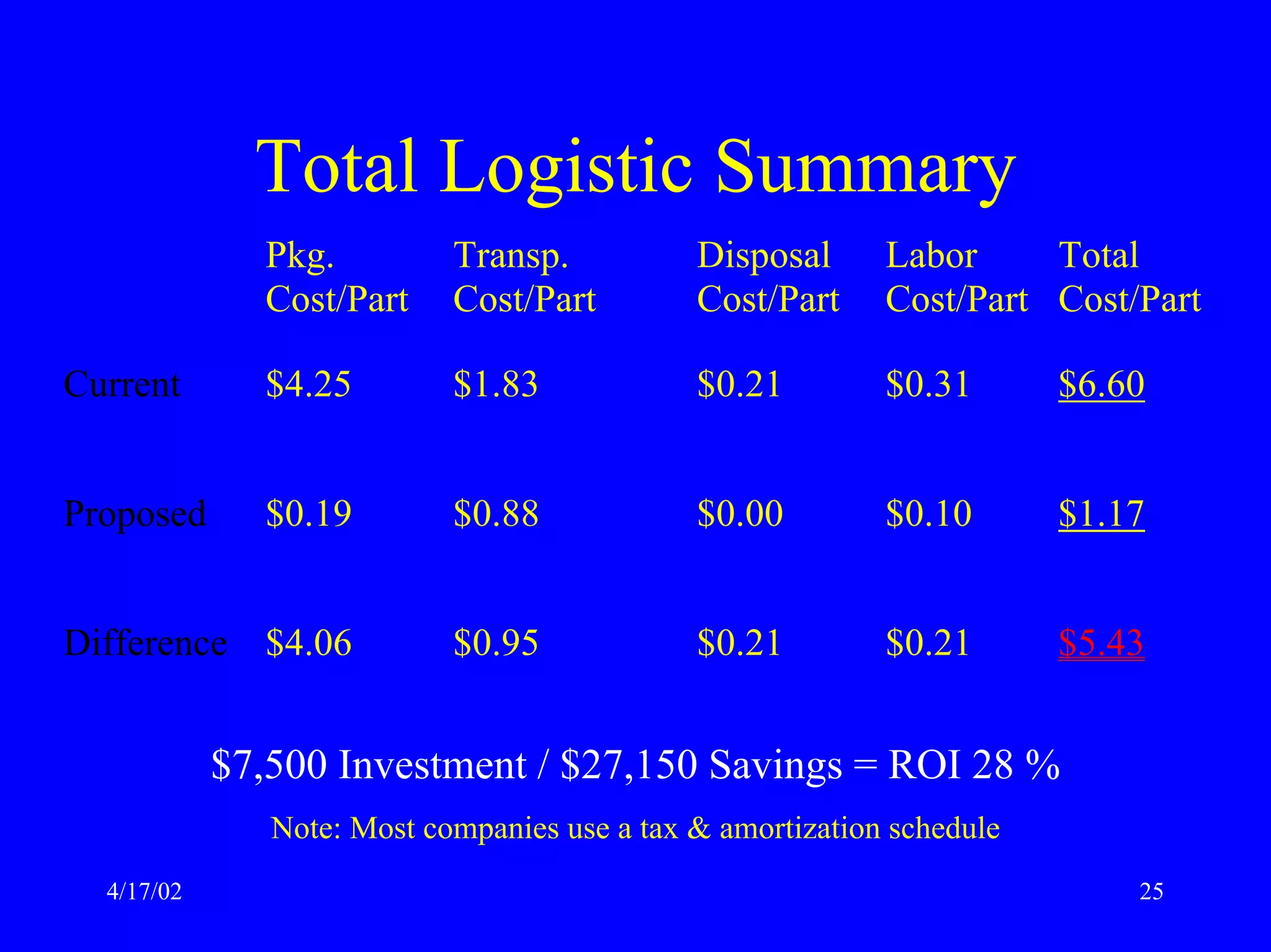 Total Logistic Summary

| | Pkg. Cost/Part | Transp. Cost/Part | Disposal Cost/Part | Labor Cost/Part | Total Cost/Part |
|---|---|---|---|---|---|
| Current | \$4.25 | \$1.83 | \$0.21 | \$0.31 | \$6.60 |
| Proposed | \$0.19 | \$0.88 | \$0.00 | \$0.10 | \$1.17 |
| Difference | \$4.06 | \$0.95 | \$0.21 | \$0.21 | \$5.43 |

\$7,500 Investment / \$27,150 Savings = ROI 28 %

Note: Most companies use a tax & amortization schedule

4/17/02

25